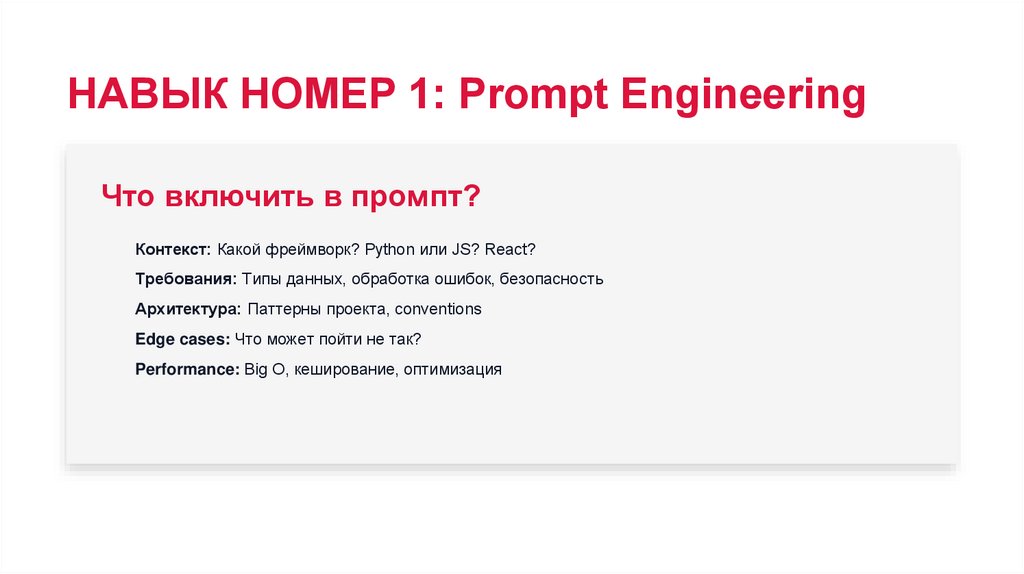 НАВЫК НОМЕР 1: Prompt Engineering

Что включить в промпт?

Контекст: Какой фреймворк? Python или JS? React?

Требования: Типы данных, обработка ошибок, безопасность

Архитектура: Паттерны проекта, conventions

Edge cases: Что может пойти не так?

Performance: Big O, кеширование, оптимизация